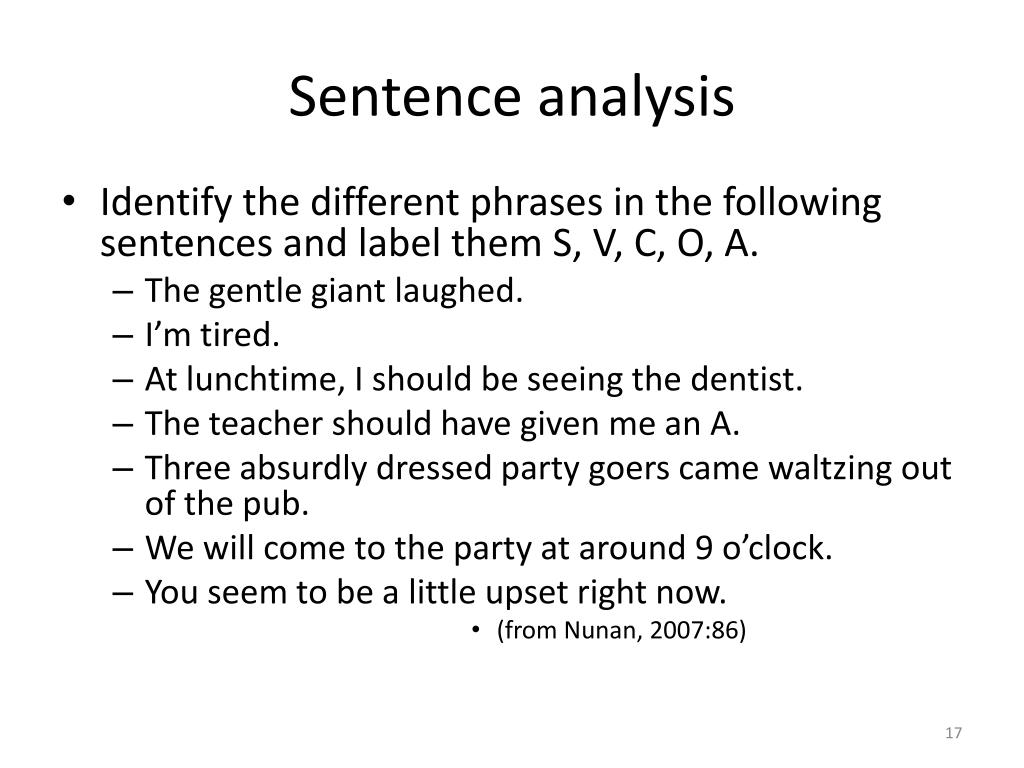 Sentence analysis

• Identify the different phrases in the following sentences and label them S, V, C, O, A.
– The gentle giant laughed.
– I’m tired.
– At lunchtime, I should be seeing the dentist.
– The teacher should have given me an A.
– Three absurdly dressed party goers came waltzing out of the pub.
– We will come to the party at around 9 o’clock.
– You seem to be a little upset right now.
• (from Nunan, 2007:86)

17